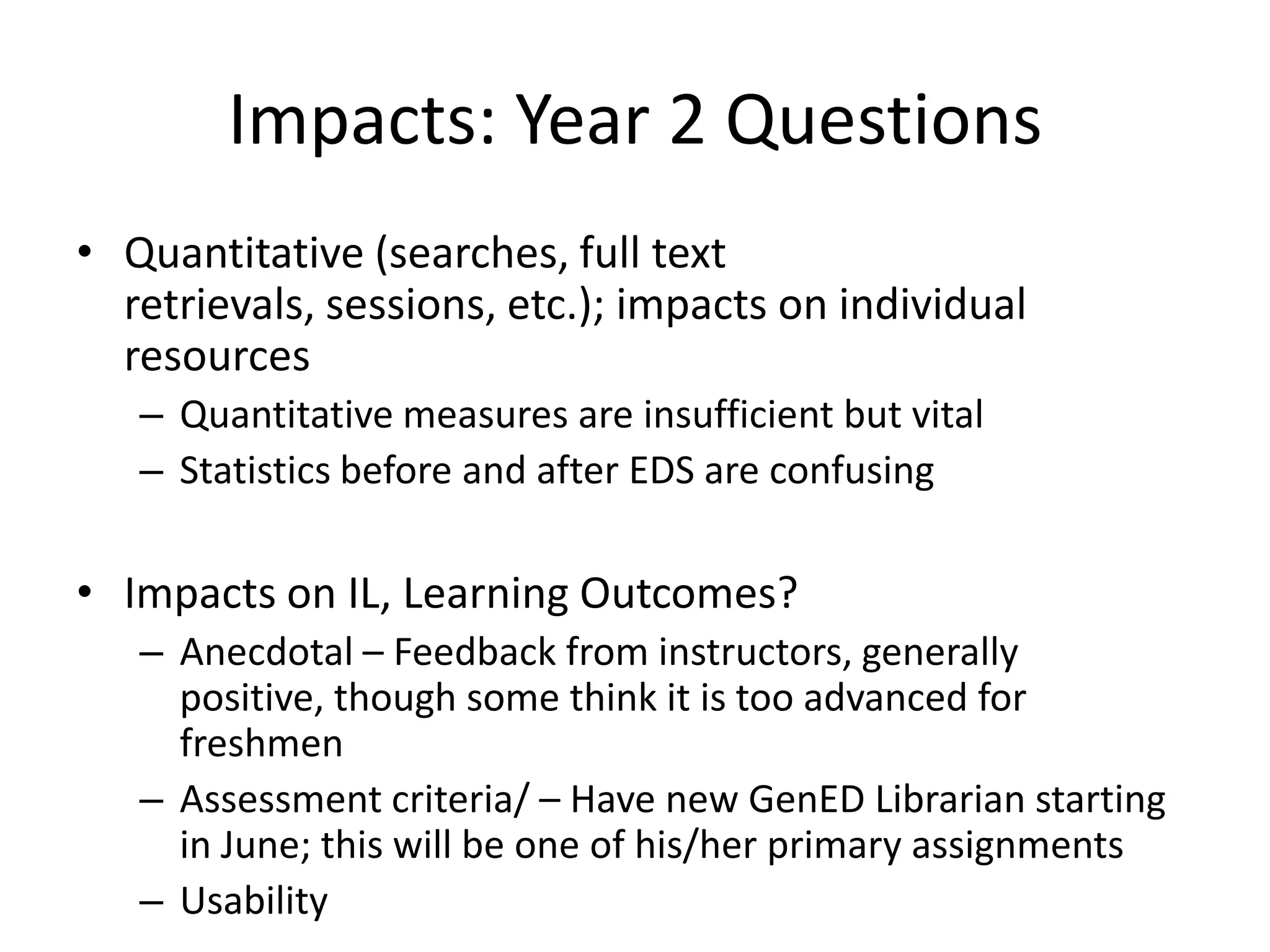 Impacts: Year 2 Questions

• Quantitative (searches, full text retrievals, sessions, etc.); impacts on individual resources
– Quantitative measures are insufficient but vital
– Statistics before and after EDS are confusing

• Impacts on IL, Learning Outcomes?
– Anecdotal – Feedback from instructors, generally positive, though some think it is too advanced for freshmen
– Assessment criteria/ – Have new GenED Librarian starting in June; this will be one of his/her primary assignments
– Usability